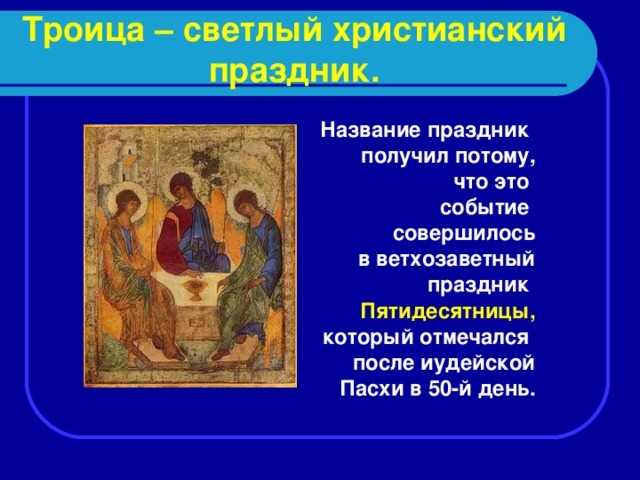 Троица – светлый христианский праздник.

Название праздник получил потому, что это событие совершилось в ветхозаветный праздник Пятидесятницы, который отмечался после иудейской Пасхи в 50-й день.